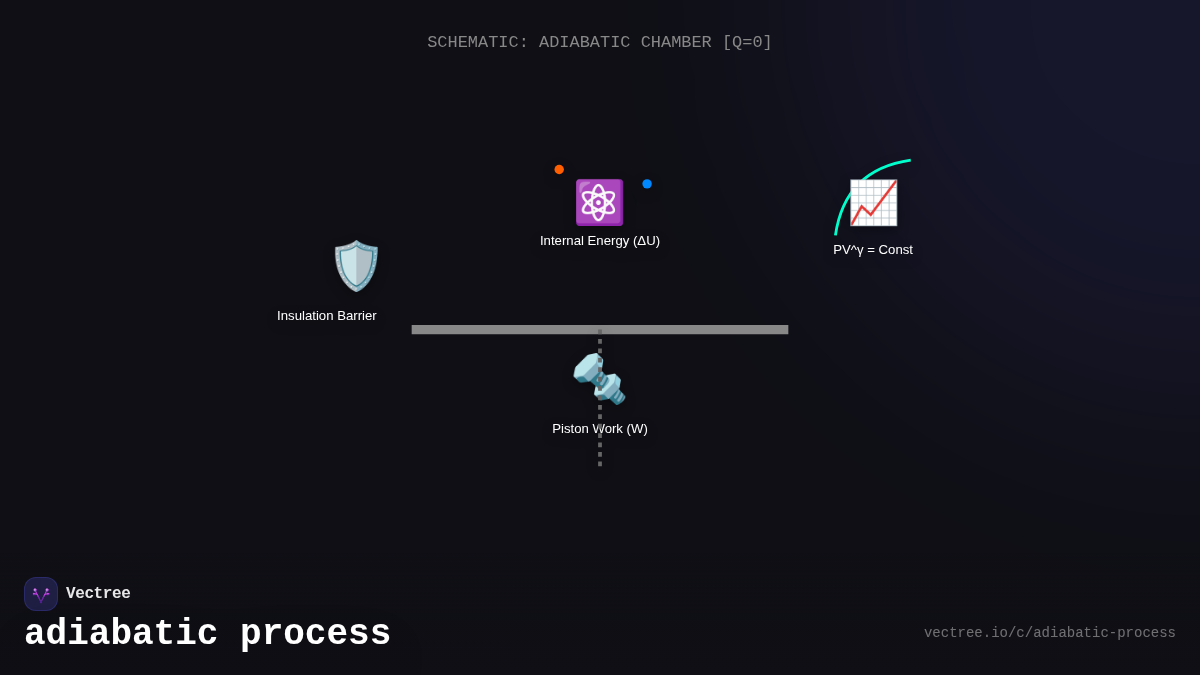 SCHEMATIC: ADIABATIC CHAMBER [Q=0]

Internal Energy (ΔU)

PV^γ = Const

Insulation Barrier

Piston Work (W)

Vectree

adiabatic process

vectree.io/c/adiabatic-process